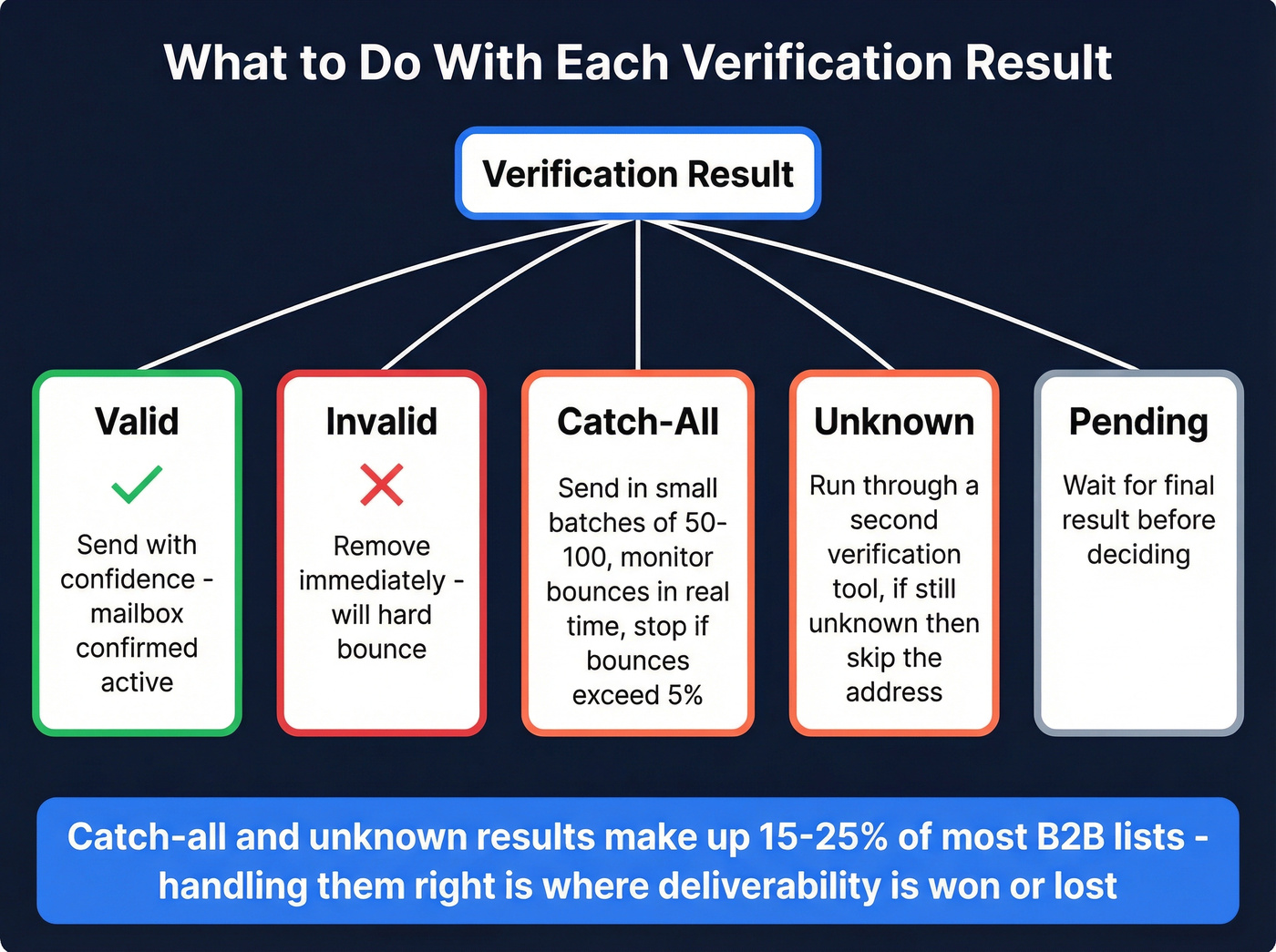 What to Do With Each Verification Result

Verification Result

Valid

Send with confidence - mailbox confirmed active

Invalid

Remove immediately - will hard bounce

Catch-All

Send in small batches of 50-100, monitor bounces in real time, stop if bounces exceed 5%

Unknown

Run through a second verification tool, if still unknown then skip the address

Pending

Wait for final result before deciding

Catch-all and unknown results make up 15-25% of most B2B lists - handling them right is where deliverability is won or lost